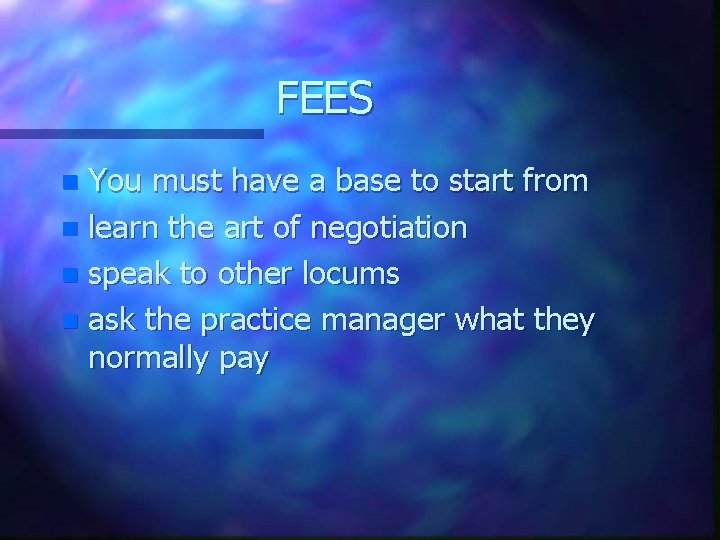 FEES

- You must have a base to start from
- learn the art of negotiation
- speak to other locums
- ask the practice manager what they normally pay